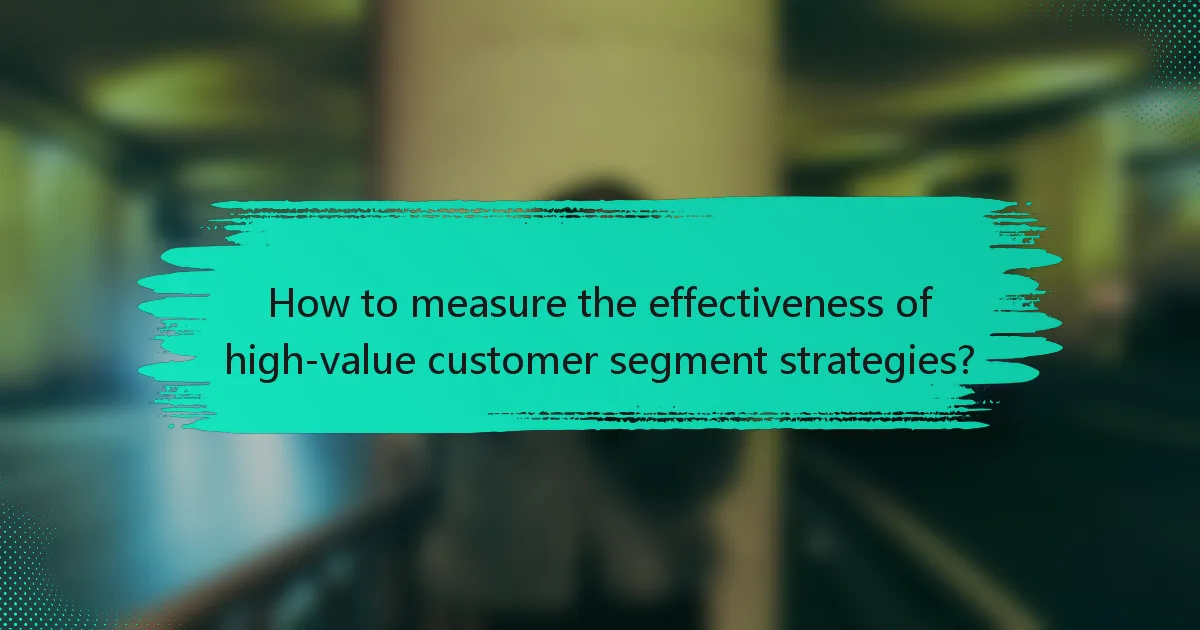 How to measure the effectiveness of high-value customer segment strategies?